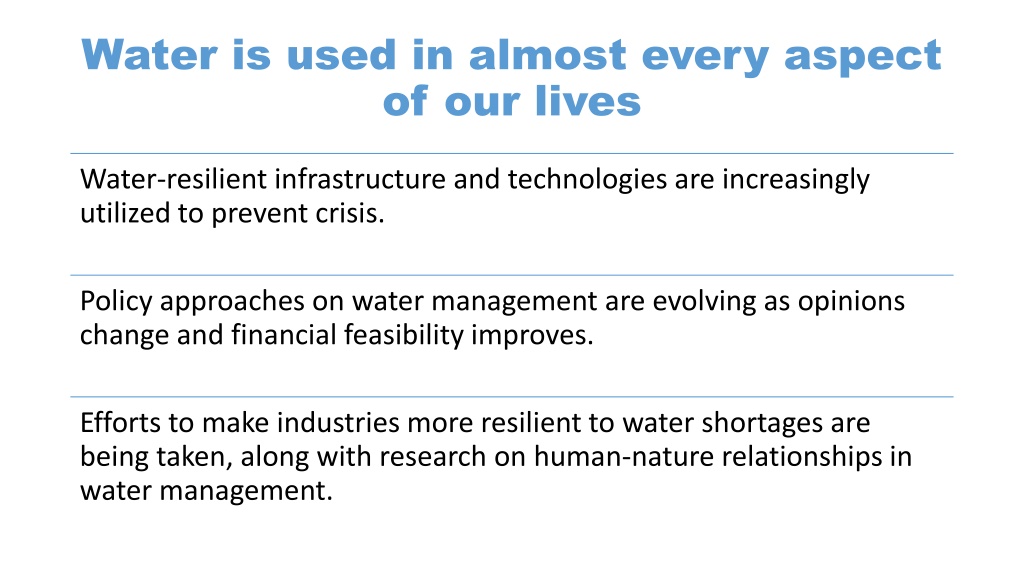 Water is used in almost every aspect of our lives

Water-resilient infrastructure and technologies are increasingly utilized to prevent crisis.

Policy approaches on water management are evolving as opinions change and financial feasibility improves.

Efforts to make industries more resilient to water shortages are being taken, along with research on human-nature relationships in water management.